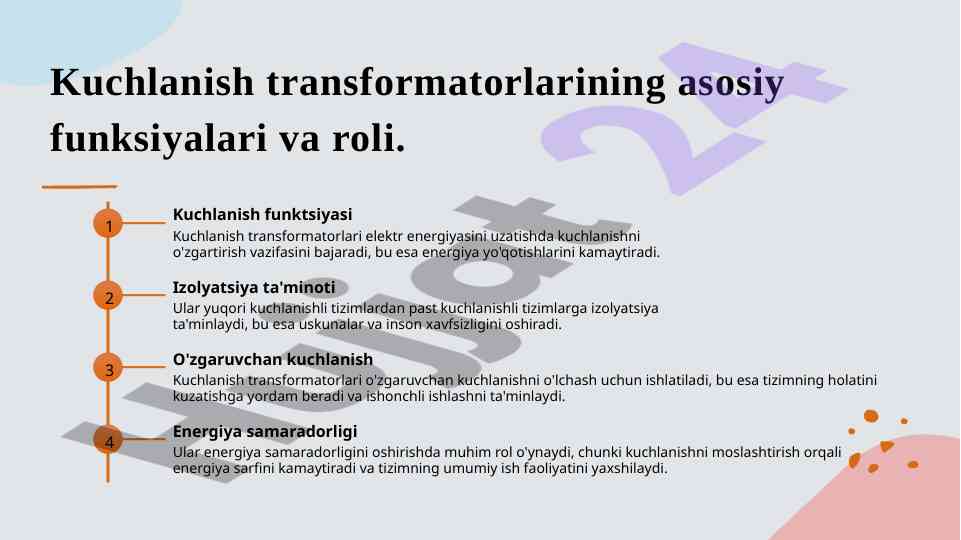 Kuchlanish transformatorlarining asosiy funksiyalari va roli.

1

Kuchlanish funktsiyasi

Kuchlanish transformatorlari elektr energiyasini uzatishda kuchlanishni o'zgartirish vazifasini bajaradi, bu esa energiya yo'qotishlarini kamaytiradi.

2

Izolyatsiya ta'minoti

Ular yuqori kuchlanishli tizimlardan past kuchlanishli tizimlarga izolyatsiya ta'minlaydi, bu esa uskunalar va inson xavfsizligini oshiradi.

3

O'zgaruvchan kuchlanish

Kuchlanish transformatorlari o'zgaruvchan kuchlanishni o'lchash uchun ishlatiladi, bu esa tizimning holatini kuzatishga yordam beradi va ishonchli ishlashni ta'minlaydi.

4

Energiya samaradorligi

Ular energiya samaradorligini oshirishda muhim rol o'ynaydi, chunki kuchlanishni moslashtirish orqali energiya sarfini kamaytiradi va tizimning umumiy ish faoliyatini yaxshilaydi.

Hujjat 24